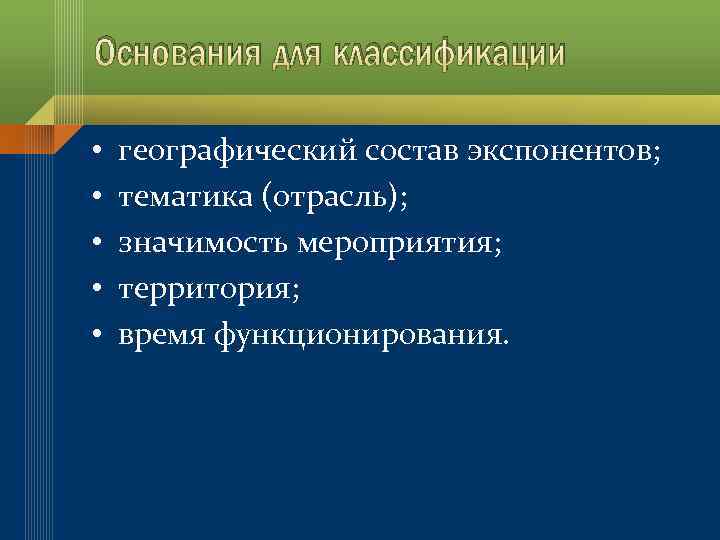 Основания для классификации

• географический состав экспонентов;
• тематика (отрасль);
• значимость мероприятия;
• территория;
• время функционирования.